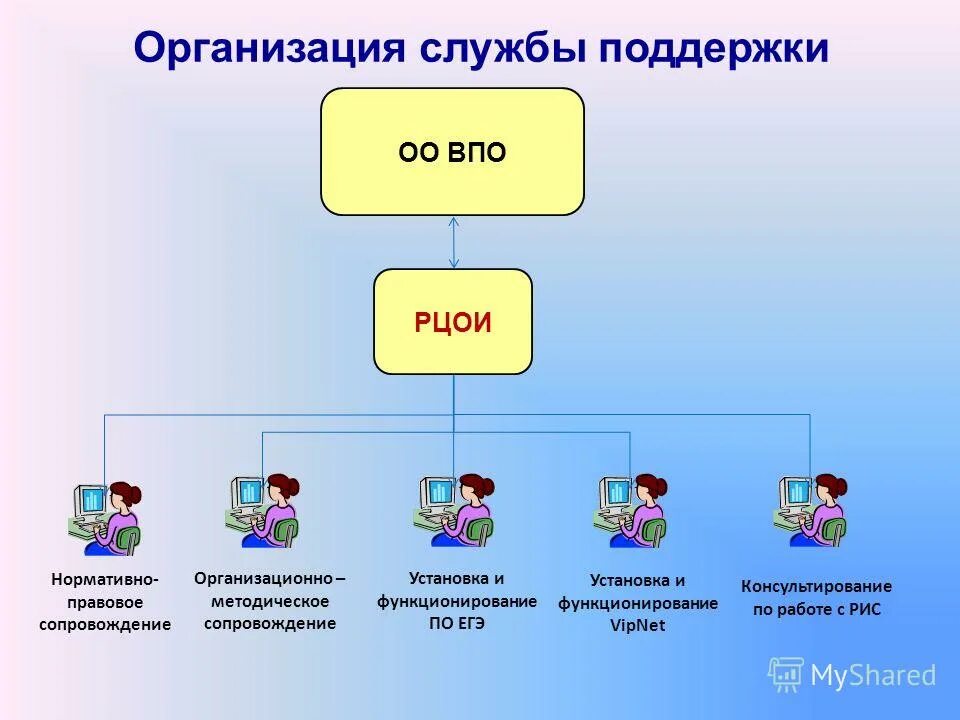 Организация службы поддержки

ОО ВПО

РЦОИ

Нормативно-правовое сопровождение

Организационно – методическое сопровождение

Установка и функционирование ПО ЕГЭ

Установка и функционирование VipNet

Консультирование по работе с РИС

MyShared